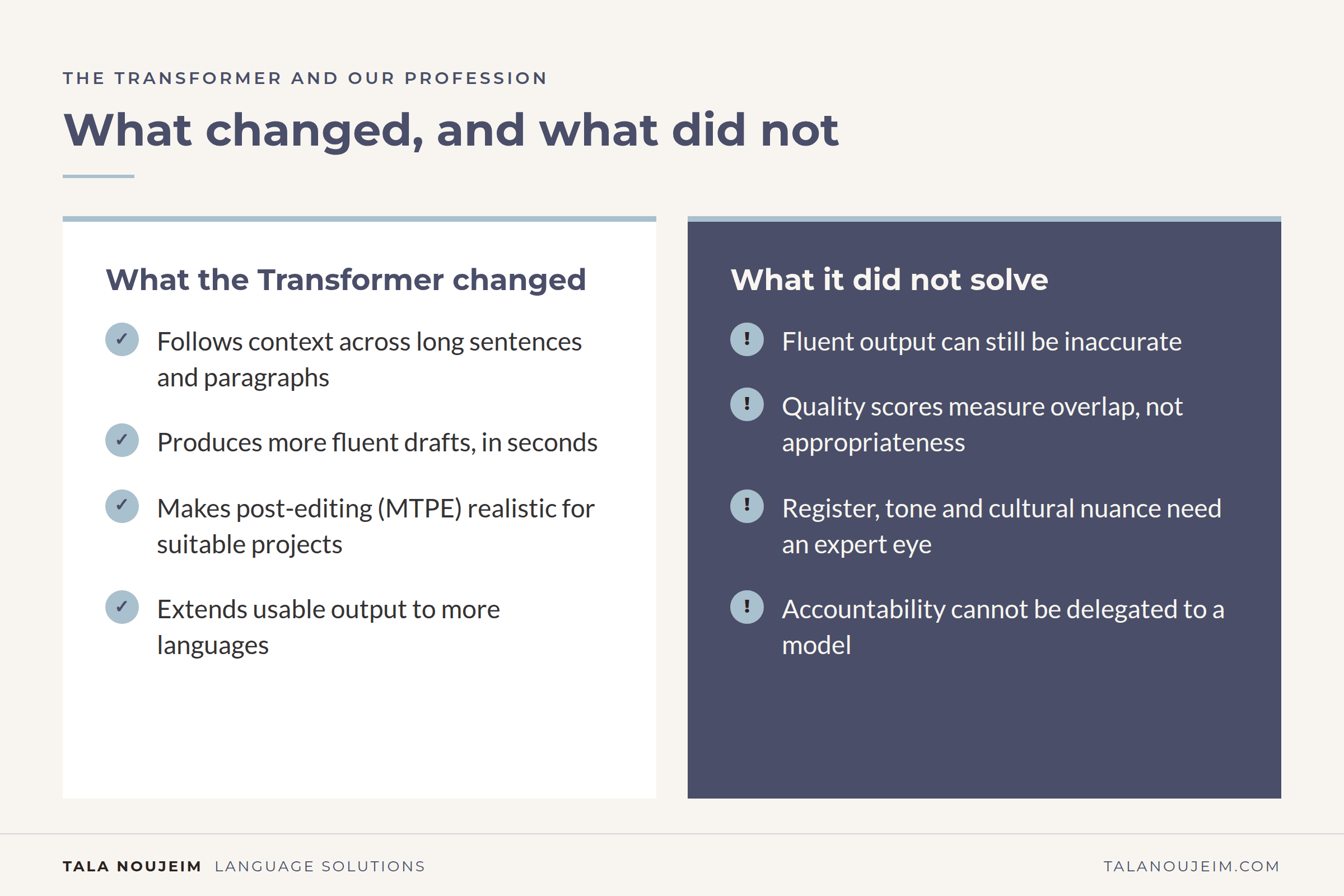 THE TRANSFORMER AND OUR PROFESSION

What changed, and what did not

What the Transformer changed

✓ Follows context across long sentences and paragraphs

✓ Produces more fluent drafts, in seconds

✓ Makes post-editing (MTPE) realistic for suitable projects

✓ Extends usable output to more languages

What it did not solve

! Fluent output can still be inaccurate

! Quality scores measure overlap, not appropriateness

! Register, tone and cultural nuance need an expert eye

! Accountability cannot be delegated to a model

TALA NOUJEIM LANGUAGE SOLUTIONS

TALANOUJEIM.COM